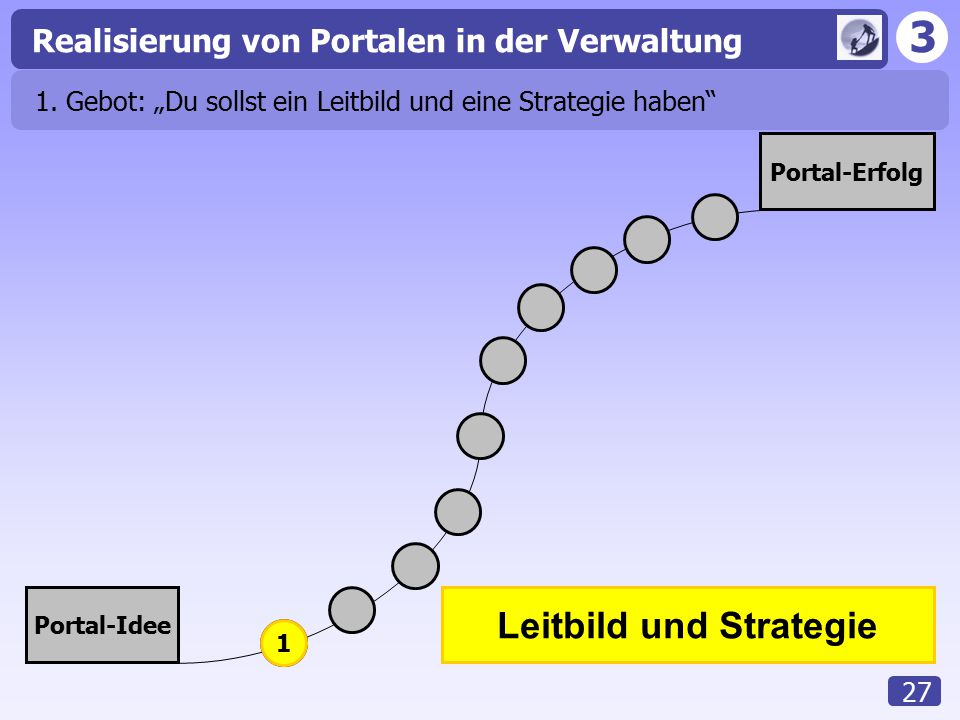 Realisierung von Portalen in der Verwaltung

3

1. Gebot: „Du sollst ein Leitbild und eine Strategie haben“

Portal-Erfolg

Portal-Idee

1

Leitbild und Strategie

27